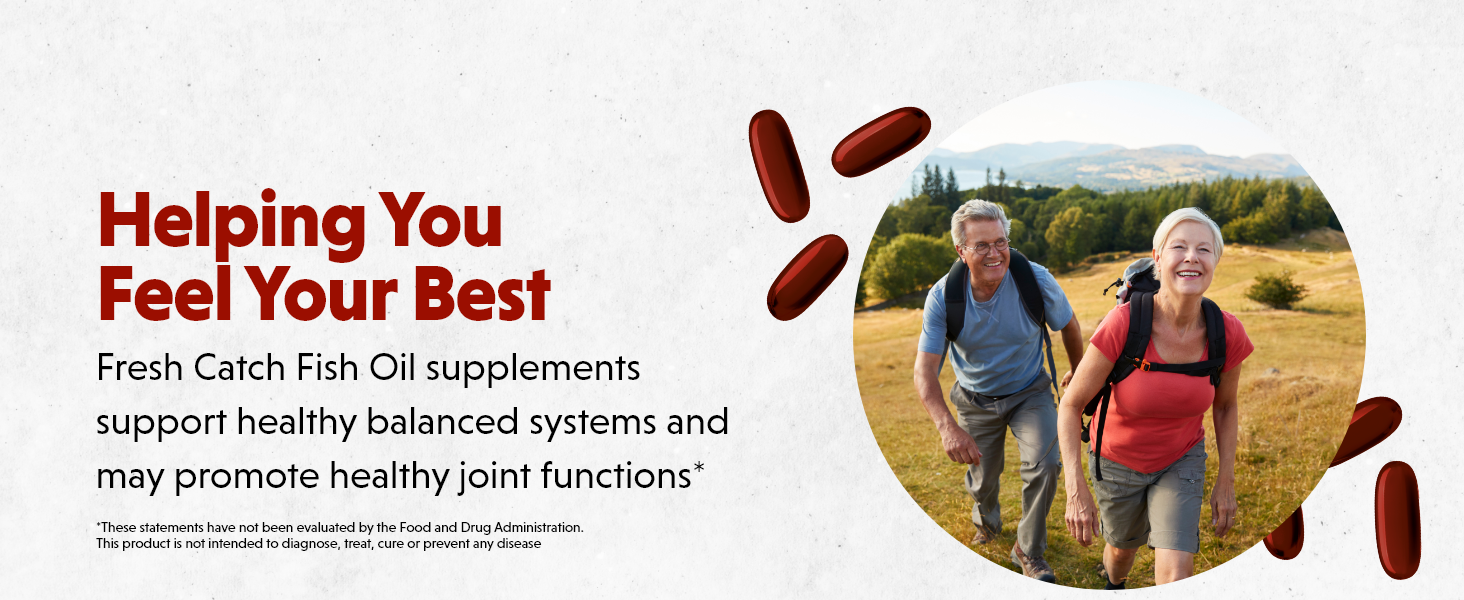 Helping You Feel Your Best

Fresh Catch Fish Oil supplements support healthy balanced systems and may promote healthy joint functions*

*These statements have not been evaluated by the Food and Drug Administration. This product is not intended to diagnose, treat, cure or prevent any disease